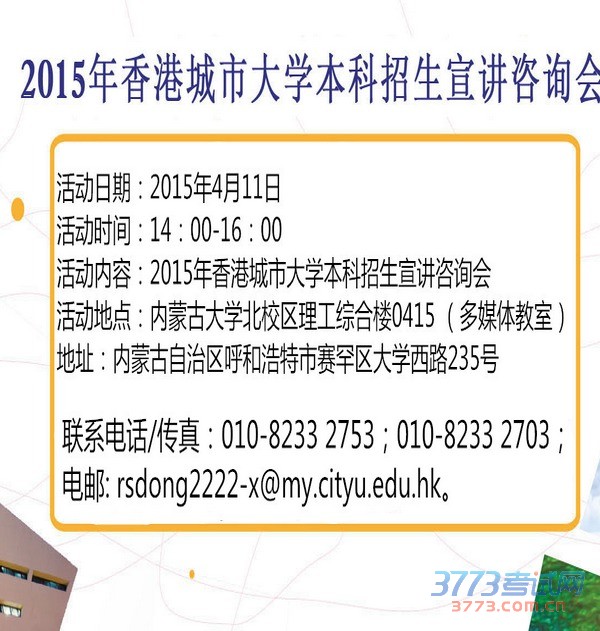 2015年香港城市大学本科招生宣讲咨询会

活动日期：2015年4月11日
活动时间：14：00-16：00
活动内容：2015年香港城市大学本科招生宣讲咨询会
活动地点：内蒙古大学北校区理工综合楼0415（多媒体教室）
地址：内蒙古自治区呼和浩特市赛罕区大学西路235号

联系电话/传真：010-8233 2753；010-8233 2703；
电邮: rsdong2222-x@my.cityu.edu.hk。

3773考试网
3773.com.cn